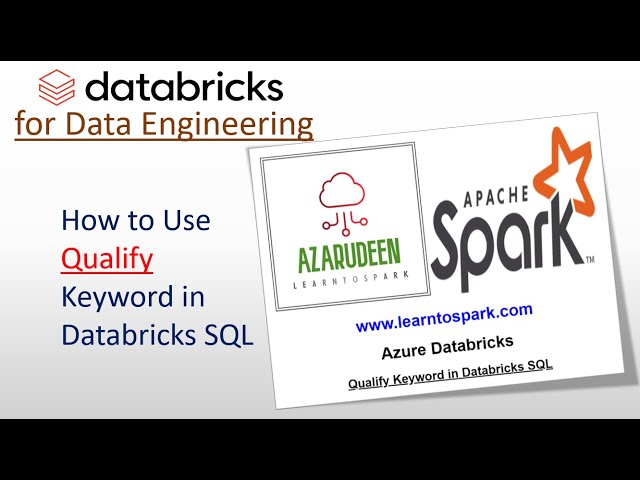 databricks
for Data Engineering

How to Use Qualify Keyword in Databricks SQL

AZARUDEEN
LEARNTOSPARK

APACHE
Spark™

www.learntospark.com
Azure Databricks
Qualify Keyword in Databricks SQL